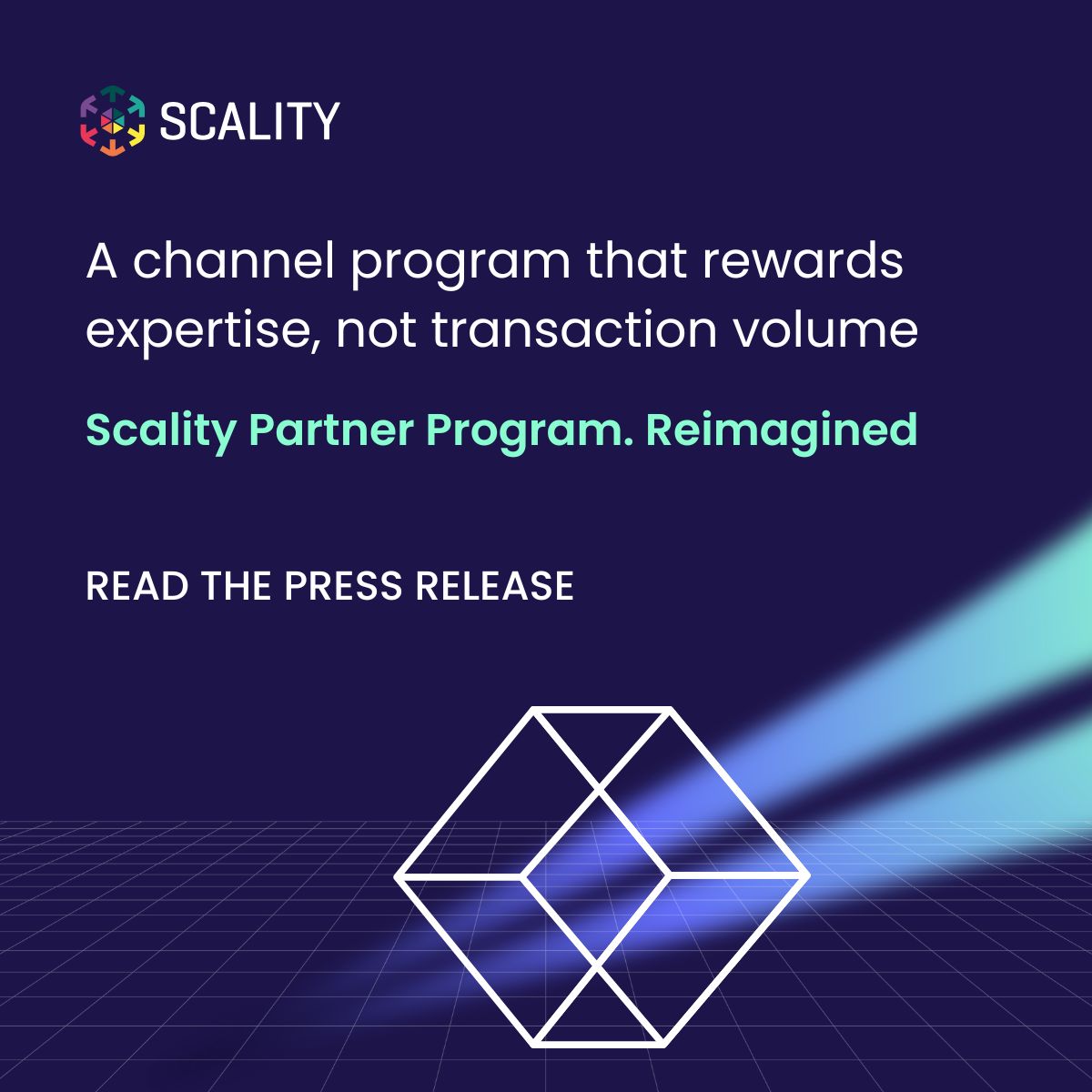 SCALITY

A channel program that rewards expertise, not transaction volume

Scality Partner Program. Reimagined

READ THE PRESS RELEASE